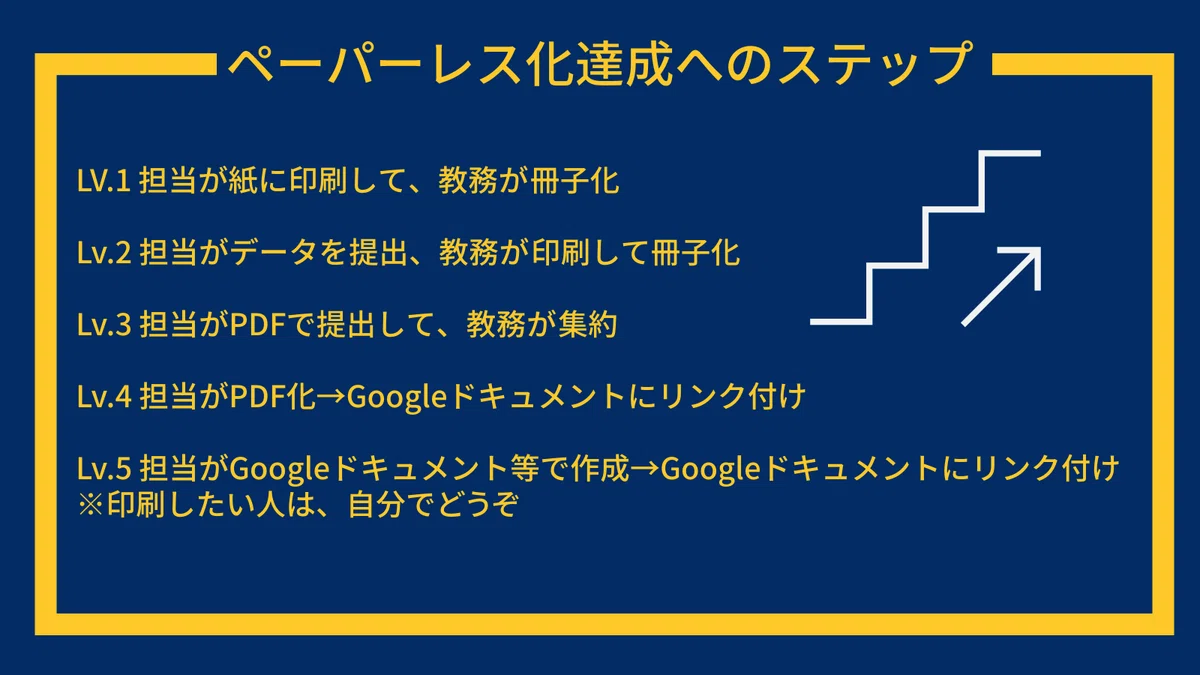 ペーパーレス化達成へのステップ

LV.1 担当が紙に印刷して、教務が冊子化

Lv.2 担当がデータを提出、教務が印刷して冊子化

Lv.3 担当がPDFで提出して、教務が集約

Lv.4 担当がPDF化→Googleドキュメントにリンク付け

Lv.5 担当がGoogleドキュメント等で作成→Googleドキュメントにリンク付け
※印刷したい人は、自分でどうぞ